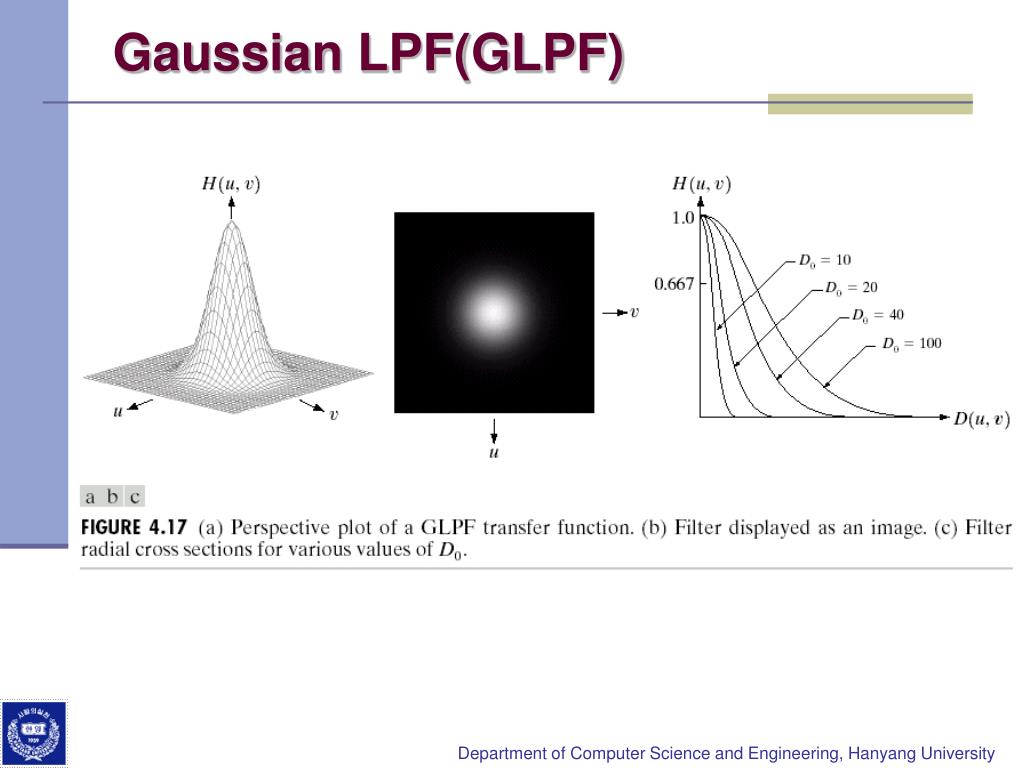 Gaussian LPF(GLPF)

$H(u, v)$

$u$ $v$

$v$

$u$

$H(u, v)$

1.0

0.667

$D_0 = 10$

$D_0 = 20$

$D_0 = 40$

$D_0 = 100$

$D(u, v)$

a b c

FIGURE 4.17 (a) Perspective plot of a GLPF transfer function. (b) Filter displayed as an image. (c) Filter radial cross sections for various values of $D_0$.

Department of Computer Science and Engineering, Hanyang University